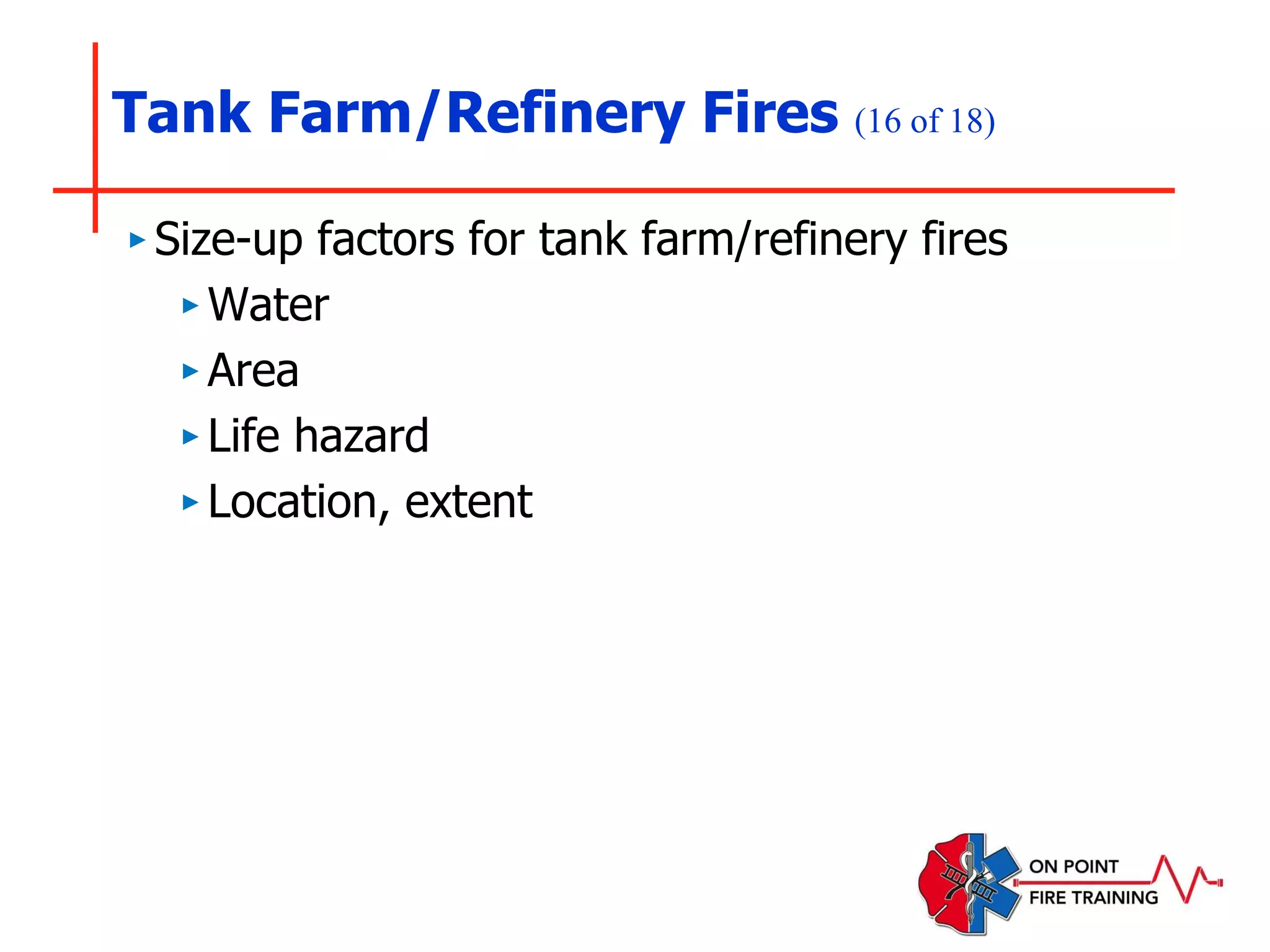 Tank Farm/Refinery Fires (16 of 18)

▸ Size-up factors for tank farm/refinery fires
▸ Water
▸ Area
▸ Life hazard
▸ Location, extent

ON POINT
FIRE TRAINING